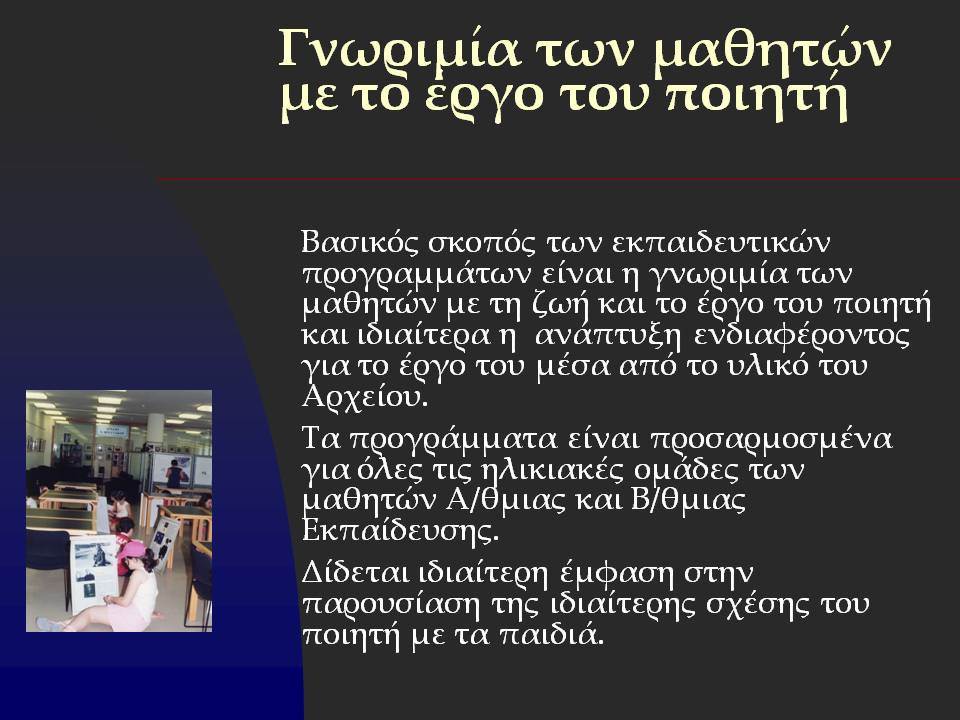 Γνωριμία των μαθητών με το έργο του ποιητή

Βασικός σκοπός των εκπαιδευτικών προγραμμάτων είναι η γνωριμία των μαθητών με τη ζωή και το έργο του ποιητή και ιδιαίτερα η ανάπτυξη ενδιαφέροντος για το έργο του μέσα από το υλικό του Αρχείου.

Τα προγράμματα είναι προσαρμοσμένα για όλες τις ηλικιακές ομάδες των μαθητών Α/θμιας και Β/θμιας Εκπαίδευσης.

Δίδεται ιδιαίτερη έμφαση στην παρουσίαση της ιδιαίτερης σχέσης του ποιητή με τα παιδιά.